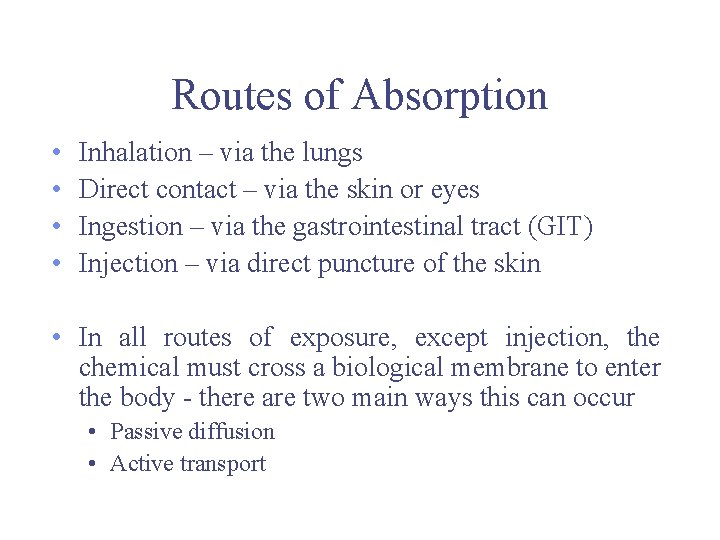 Routes of Absorption

• Inhalation – via the lungs
• Direct contact – via the skin or eyes
• Ingestion – via the gastrointestinal tract (GIT)
• Injection – via direct puncture of the skin

• In all routes of exposure, except injection, the chemical must cross a biological membrane to enter the body - there are two main ways this can occur
  • Passive diffusion
  • Active transport